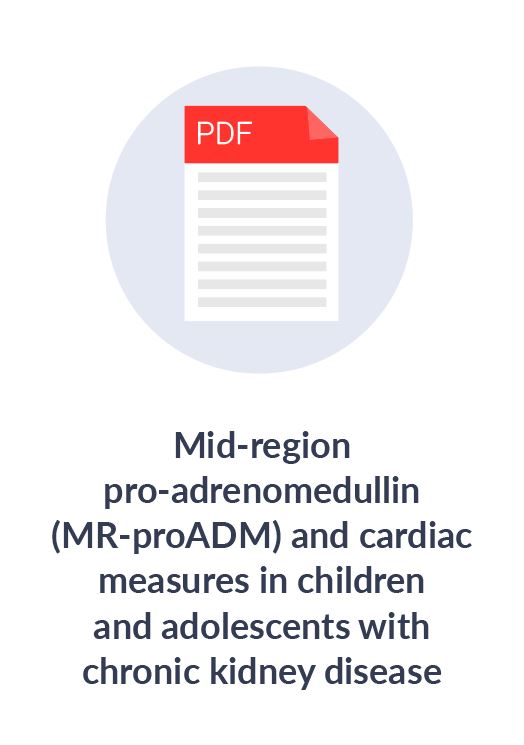 PDF

Mid-region pro-adrenomedullin (MR-proADM) and cardiac measures in children and adolescents with chronic kidney disease